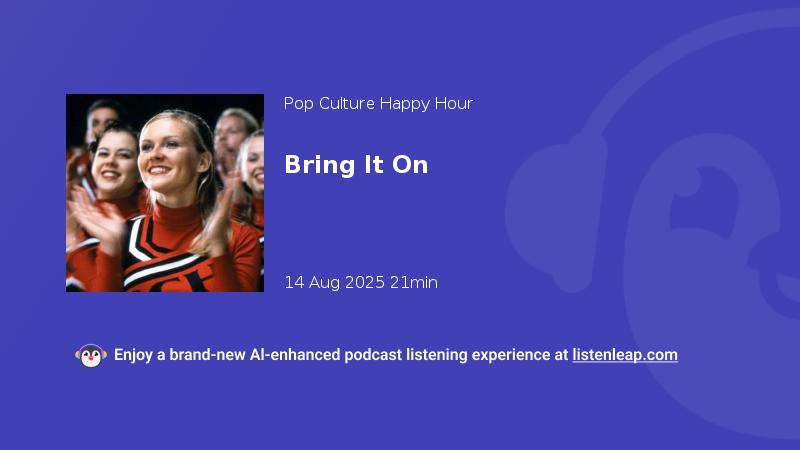 Pop Culture Happy Hour

Bring It On

14 Aug 2025 21min

Enjoy a brand-new AI-enhanced podcast listening experience at listenleap.com